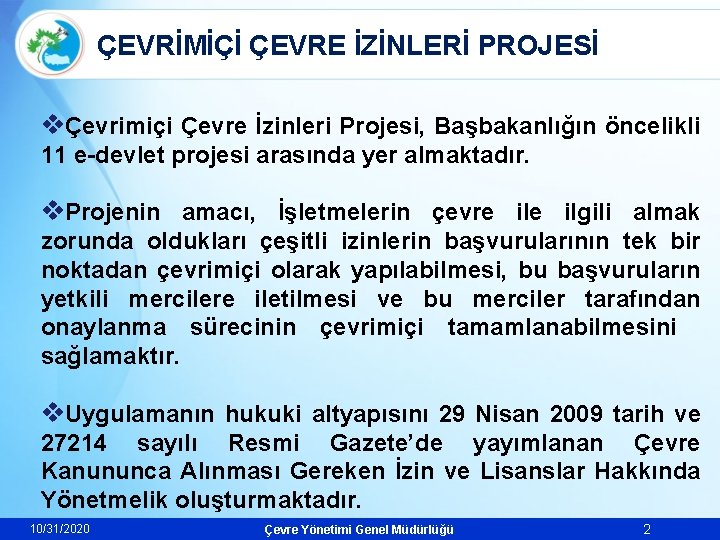 ÇEVRİMİÇİ ÇEVRE İZİNLERİ PROJESİ

❖Çevrimiçi Çevre İzinleri Projesi, Başbakanlığın öncelikli 11 e-devlet projesi arasında yer almaktadır.

❖Projenin amacı, İşletmelerin çevre ile ilgili almak zorunda oldukları çeşitli izinlerin başvurularının tek bir noktadan çevrimiçi olarak yapılabilmesi, bu başvuruların yetkili mercilere iletilmesi ve bu merciler tarafından onaylanma sürecinin çevrimiçi tamamlanabilmesini sağlamaktır.

❖Uygulamanın hukuki altyapısını 29 Nisan 2009 tarih ve 27214 sayılı Resmi Gazete'de yayımlanan Çevre Kanununca Alınması Gereken İzin ve Lisanslar Hakkında Yönetmelik oluşturmaktadır.

10/31/2020 Çevre Yönetimi Genel Müdürlüğü 2